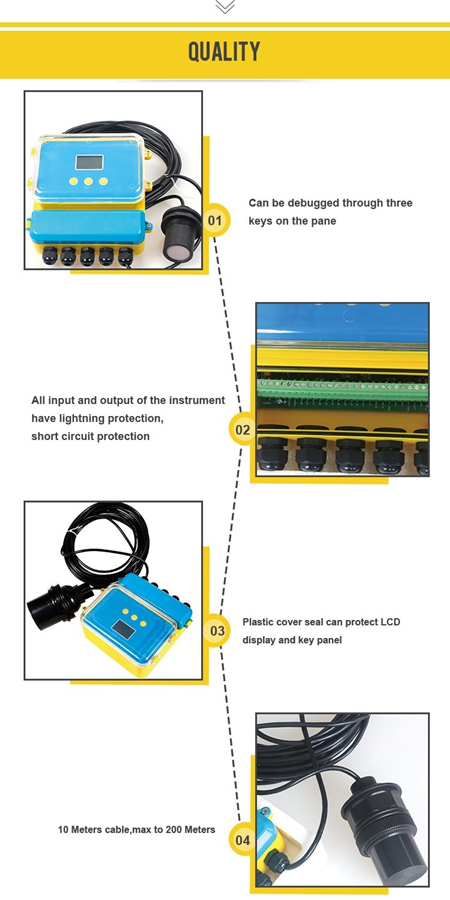 QUALITY

01

Can be debugged through three keys on the pane

All input and output of the instrument have lightning protection, short circuit protection

02

03

Plastic cover seal can protect LCD display and key panel

10 Meters cable,max to 200 Meters

04